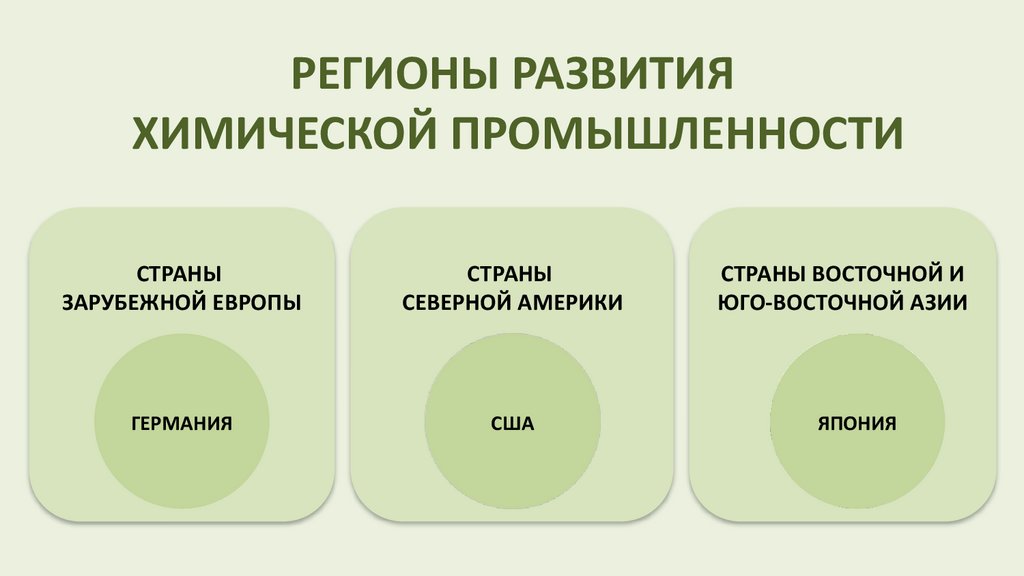 РЕГИОНЫ РАЗВИТИЯ
ХИМИЧЕСКОЙ ПРОМЫШЛЕННОСТИ

СТРАНЫ
ЗАРУБЕЖНОЙ ЕВРОПЫ

ГЕРМАНИЯ

СТРАНЫ
СЕВЕРНОЙ АМЕРИКИ

США

СТРАНЫ ВОСТОЧНОЙ И
ЮГО-ВОСТОЧНОЙ АЗИИ

ЯПОНИЯ